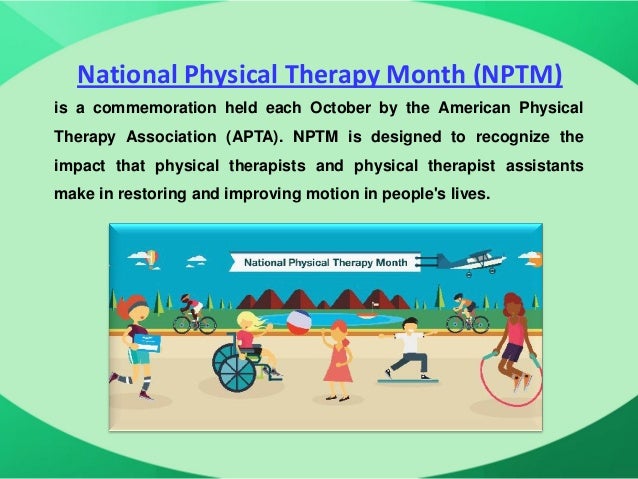 National Physical Therapy Month (NPTM)

is a commemoration held each October by the American Physical Therapy Association (APTA). NPTM is designed to recognize the impact that physical therapists and physical therapist assistants make in restoring and improving motion in people's lives.

National Physical Therapy Month